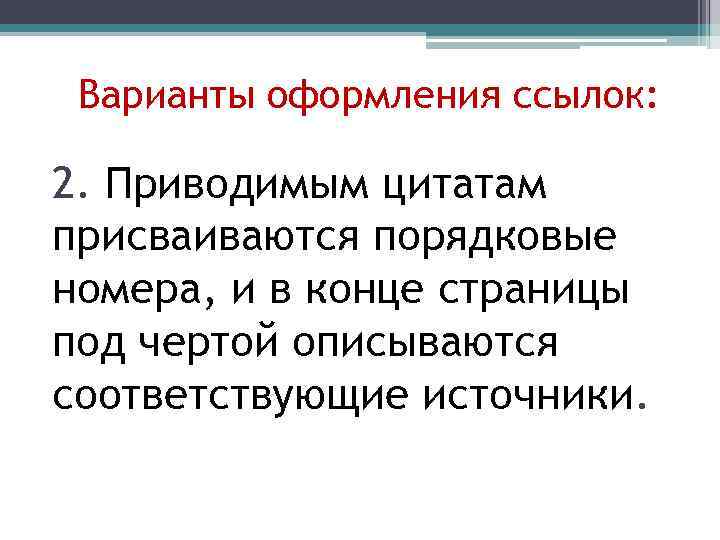 Варианты оформления ссылок:

2. Приводимым цитатам присваиваются порядковые номера, и в конце страницы под чертой описываются соответствующие источники.